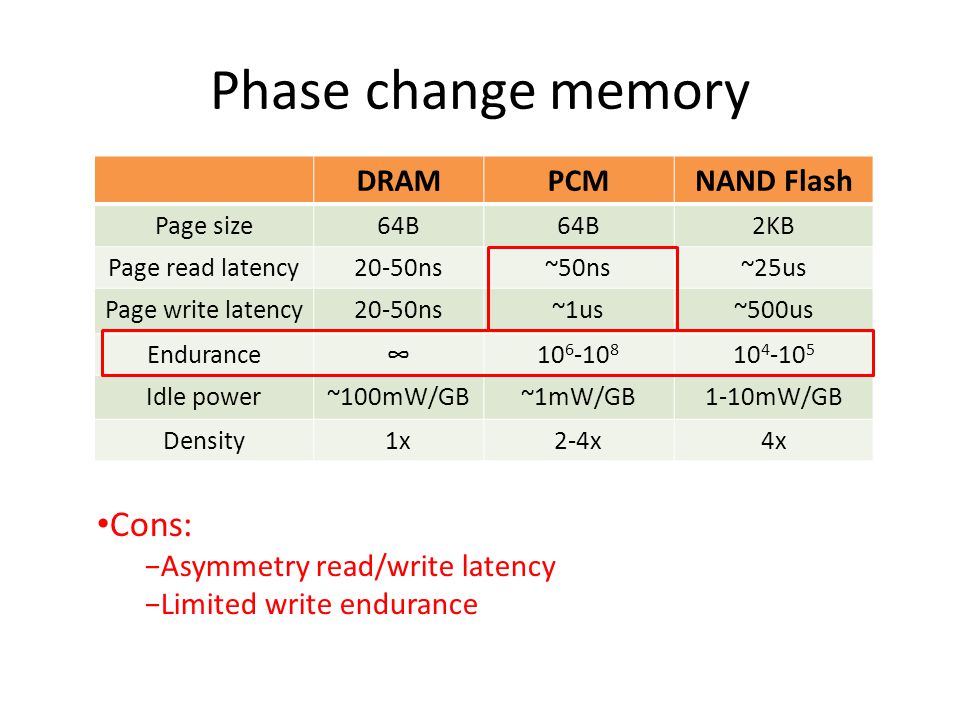 Phase change memory

| | DRAM | PCM | NAND Flash |
|---|---|---|---|
| Page size | 64B | 64B | 2KB |
| Page read latency | 20-50ns | ~50ns | ~25us |
| Page write latency | 20-50ns | ~1us | ~500us |
| Endurance | $\infty$ | $10^6$-$10^8$ | $10^4$-$10^5$ |
| Idle power | ~100mW/GB | ~1mW/GB | 1-10mW/GB |
| Density | 1x | 2-4x | 4x |

•Cons:
−Asymmetry read/write latency
−Limited write endurance